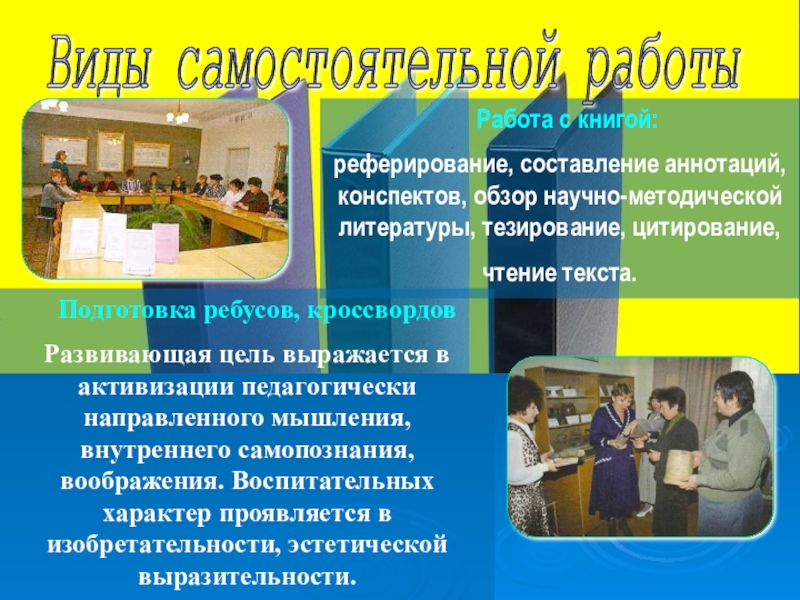 Виды самостоятельной работы

Работа с книгой:

реферирование, составление аннотаций, конспектов, обзор научно-методической литературы, тезирование, цитирование, чтение текста.

Подготовка ребусов, кроссвордов

Развивающая цель выражается в активизации педагогически направленного мышления, внутреннего самопознания, воображения. Воспитательных характер проявляется в изобретательности, эстетической выразительности.